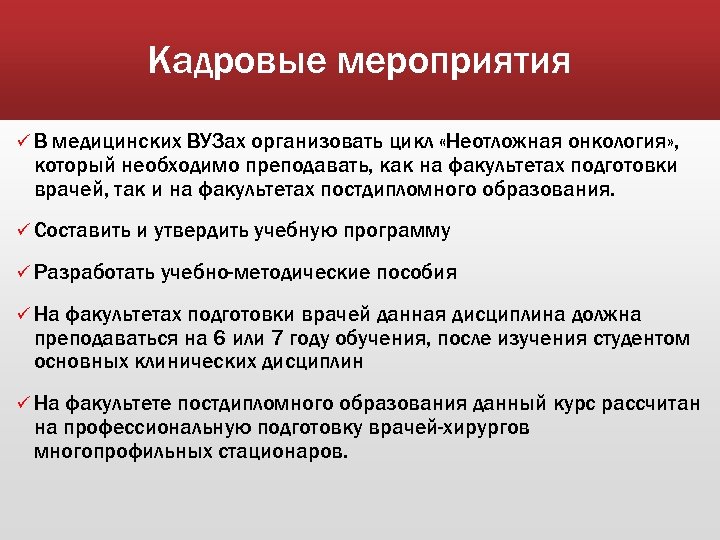 Кадровые мероприятия

✓ В медицинских ВУЗах организовать цикл «Неотложная онкология», который необходимо преподавать, как на факультетах подготовки врачей, так и на факультетах постдипломного образования.

✓ Составить и утвердить учебную программу

✓ Разработать учебно-методические пособия

✓ На факультетах подготовки врачей данная дисциплина должна преподаваться на 6 или 7 году обучения, после изучения студентом основных клинических дисциплин

✓ На факультете постдипломного образования данный курс рассчитан на профессиональную подготовку врачей-хирургов многопрофильных стационаров.